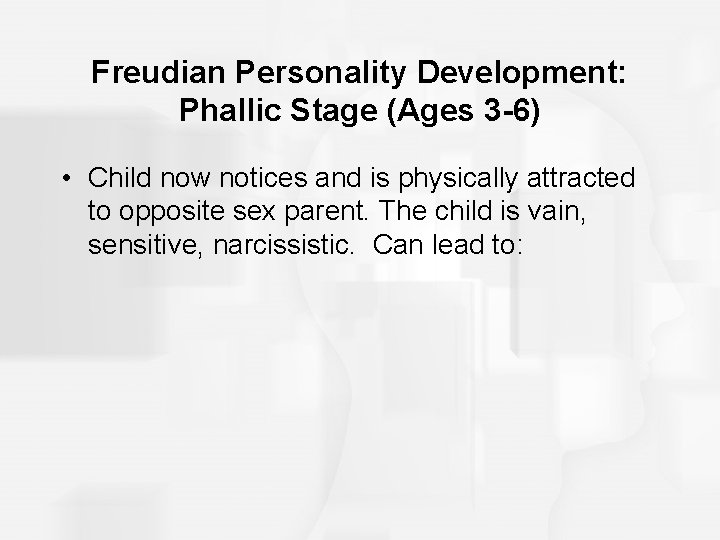 Freudian Personality Development: Phallic Stage (Ages 3-6)

• Child now notices and is physically attracted to opposite sex parent. The child is vain, sensitive, narcissistic.  Can lead to: